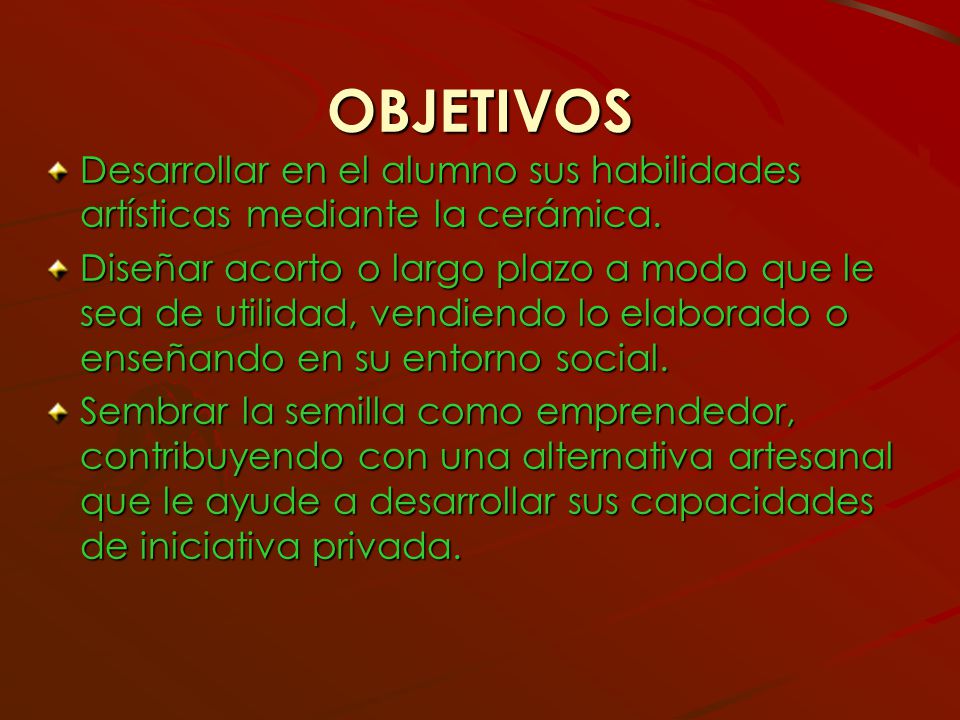 OBJETIVOS

Desarrollar en el alumno sus habilidades artísticas mediante la cerámica.

Diseñar acorto o largo plazo a modo que le sea de utilidad, vendiendo lo elaborado o enseñando en su entorno social.

Sembrar la semilla como emprendedor, contribuyendo con una alternativa artesanal que le ayude a desarrollar sus capacidades de iniciativa privada.